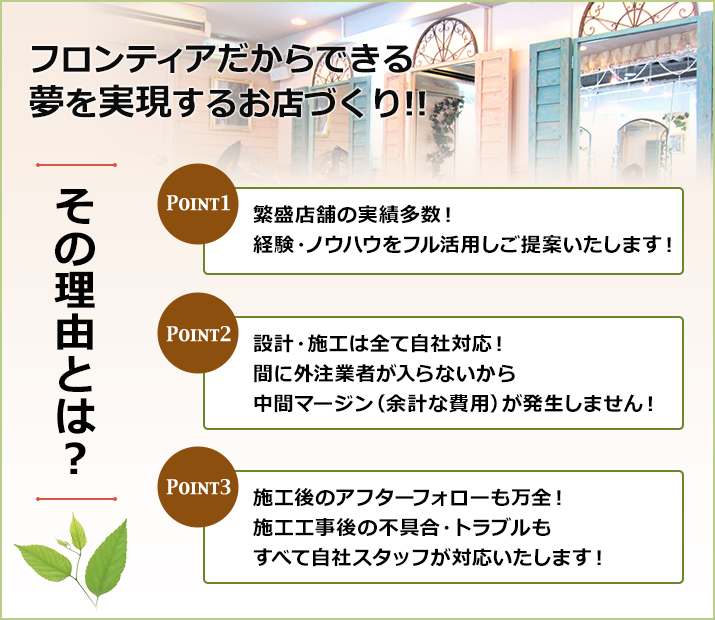 フロンティアだからできる
夢を実現するお店づくり!!

その理由とは?

POINT1
繁盛店舗の実績多数!
経験・ノウハウをフル活用しご提案いたします!

POINT2
設計・施工は全て自社対応!
間に外注業者が入らないから
中間マージン（余計な費用）が発生しません!

POINT3
施工後のアフターフォローも万全!
施工工事後の不具合・トラブルも
すべて自社スタッフが対応いたします!